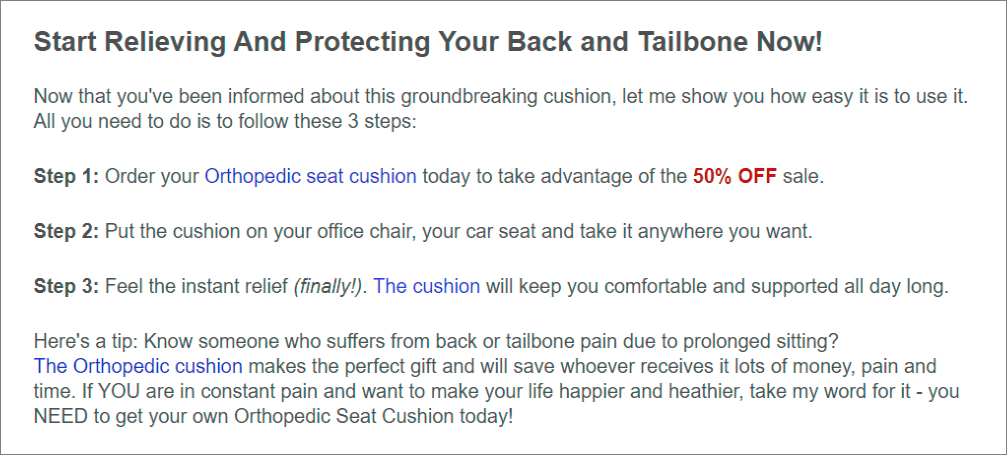 Start Relieving And Protecting Your Back and Tailbone Now!

Now that you've been informed about this groundbreaking cushion, let me show you how easy it is to use it. All you need to do is to follow these 3 steps:

Step 1: Order your Orthopedic seat cushion today to take advantage of the 50% OFF sale.

Step 2: Put the cushion on your office chair, your car seat and take it anywhere you want.

Step 3: Feel the instant relief (finally!). The cushion will keep you comfortable and supported all day long.

Here's a tip: Know someone who suffers from back or tailbone pain due to prolonged sitting? The Orthopedic cushion makes the perfect gift and will save whoever receives it lots of money, pain and time. If YOU are in constant pain and want to make your life happier and heathier, take my word for it - you NEED to get your own Orthopedic Seat Cushion today!